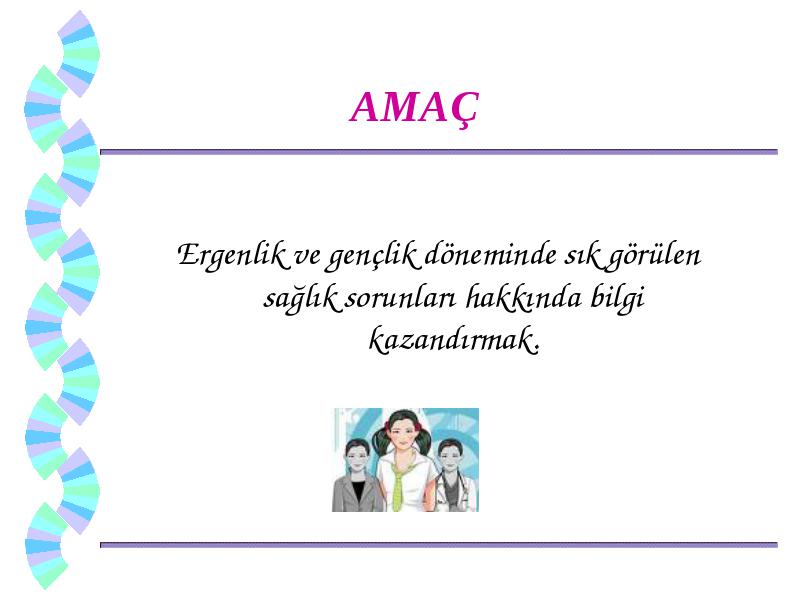 AMAÇ

Ergenlik ve gençlik döneminde sık görülen sağlık sorunları hakkında bilgi kazandırmak.